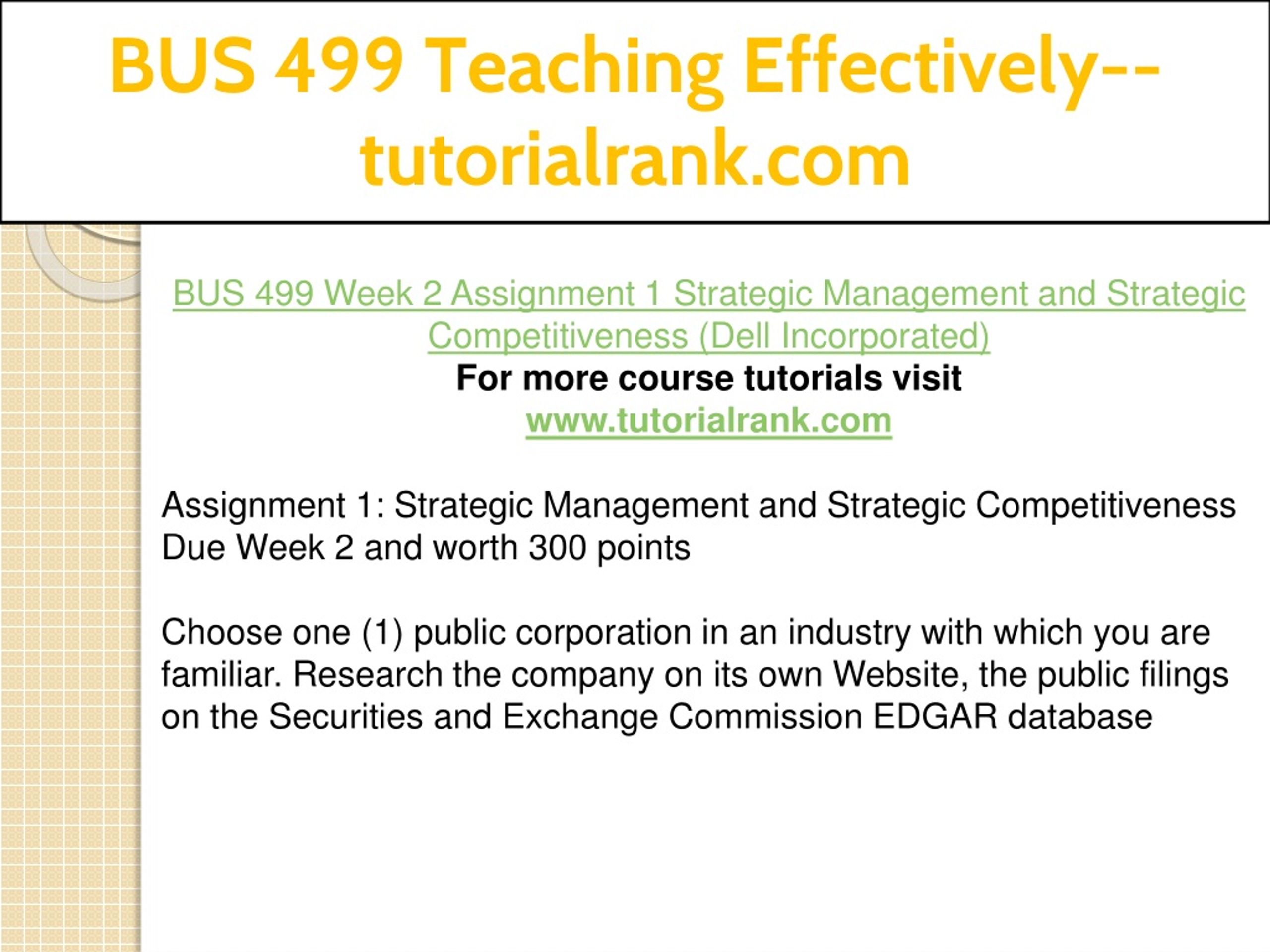 BUS 499 Teaching Effectively--tutorialrank.com

BUS 499 Week 2 Assignment 1 Strategic Management and Strategic Competitiveness (Dell Incorporated)
For more course tutorials visit
www.tutorialrank.com

Assignment 1: Strategic Management and Strategic Competitiveness
Due Week 2 and worth 300 points

Choose one (1) public corporation in an industry with which you are familiar. Research the company on its own Website, the public filings on the Securities and Exchange Commission EDGAR database